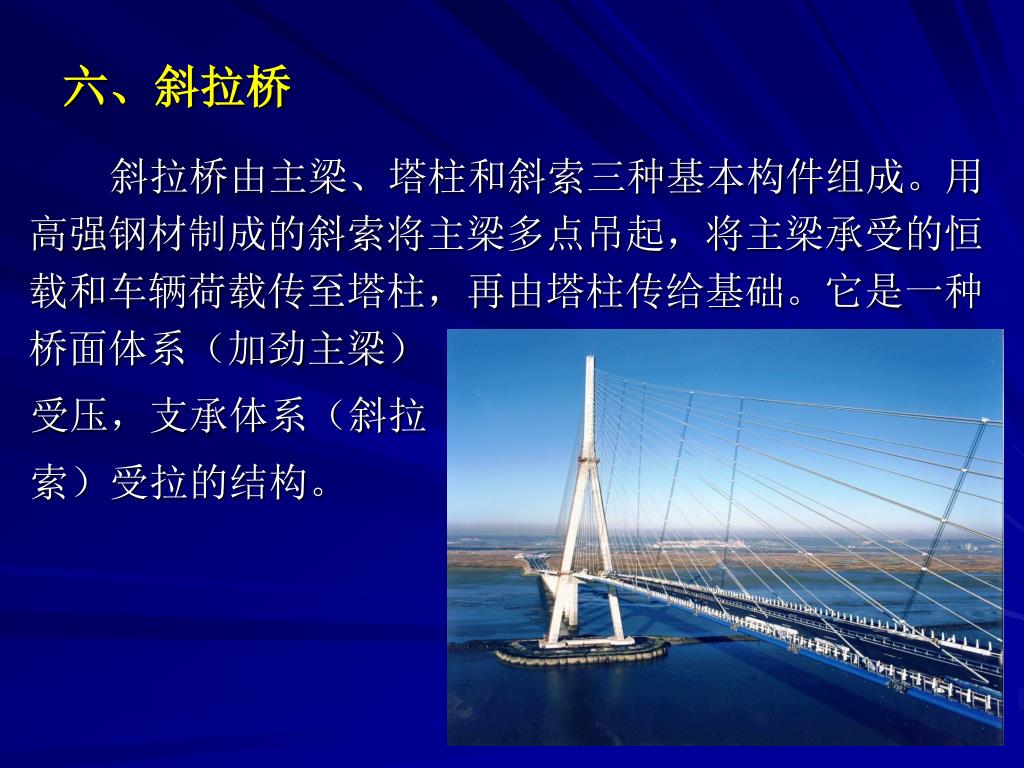 六、斜拉桥

斜拉桥由主梁、塔柱和斜索三种基本构件组成。用高强钢材制成的斜索将主梁多点吊起，将主梁承受的恒载和车辆荷载传至塔柱，再由塔柱传给基础。它是一种桥面体系（加劲主梁）受压，支承体系（斜拉索）受拉的结构。